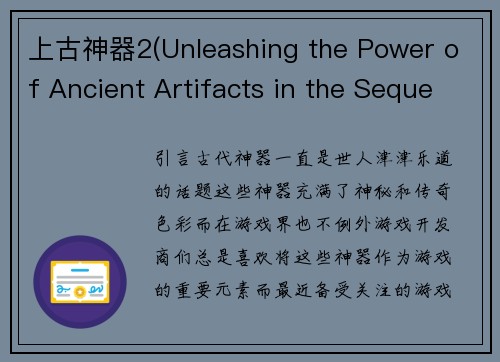 上古神器2(Unleashing the Power of Ancient Artifacts in the Seque

引言古代神器一直是世人津津乐道的话题这些神器充满了神秘和传奇色彩而在游戏界也不例外游戏开发商们总是喜欢将这些神器作为游戏的重要元素而最近备受关注的游戏